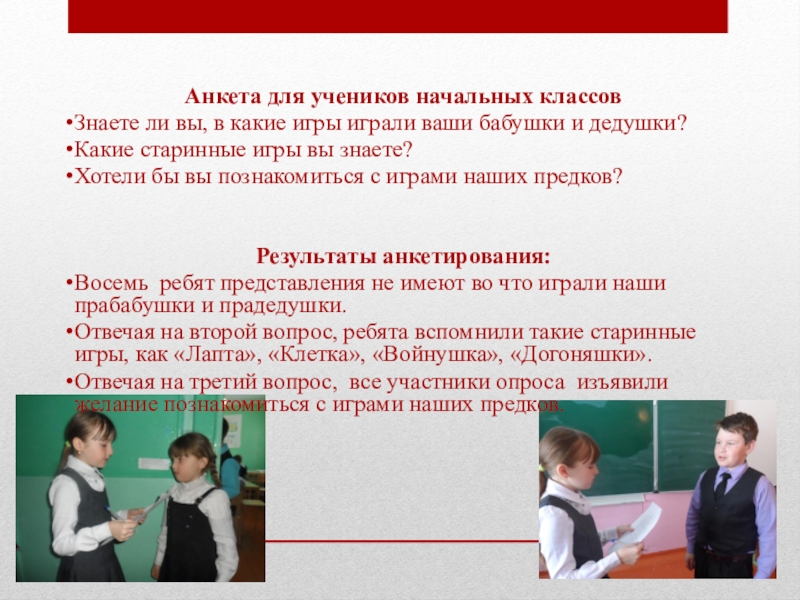 Анкета для учеников начальных классов

•Знаете ли вы, в какие игры играли ваши бабушки и дедушки?

•Какие старинные игры вы знаете?

•Хотели бы вы познакомиться с играми наших предков?

Результаты анкетирования:

•Восемь ребят представления не имеют во что играли наши прабабушки и прадедушки.

•Отвечая на второй вопрос, ребята вспомнили такие старинные игры, как «Лапта», «Клетка», «Войнушка», «Догоняшки».

•Отвечая на третий вопрос, все участники опроса изъявили желание познакомиться с играми наших предков.